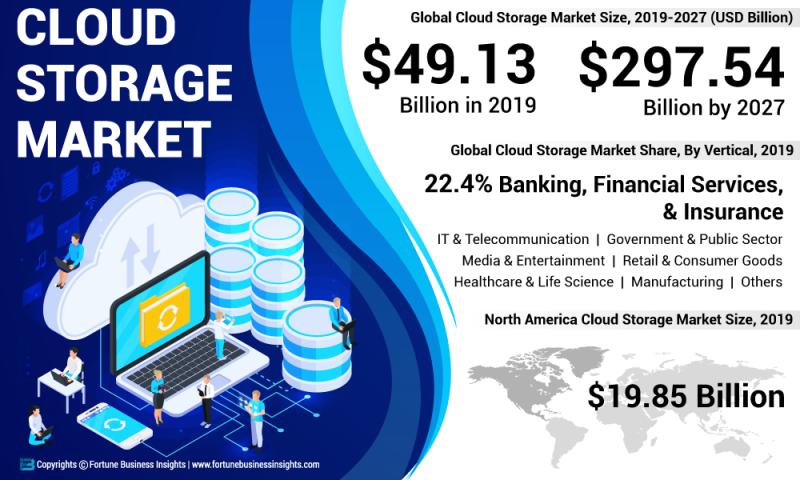 CLOUD STORAGE MARKET

Global Cloud Storage Market Size, 2019-2027 (USD Billion)

$49.13
Billion in 2019

$297.54
Billion by 2027

Global Cloud Storage Market Share, By Vertical, 2019

22.4% Banking, Financial Services, & Insurance

IT & Telecommunication | Government & Public Sector
Media & Entertainment | Retail & Consumer Goods
Healthcare & Life Science | Manufacturing | Others

North America Cloud Storage Market Size, 2019

$19.85 Billion

Copyrights © Fortune Business Insights | www.fortunebusinessinsights.com